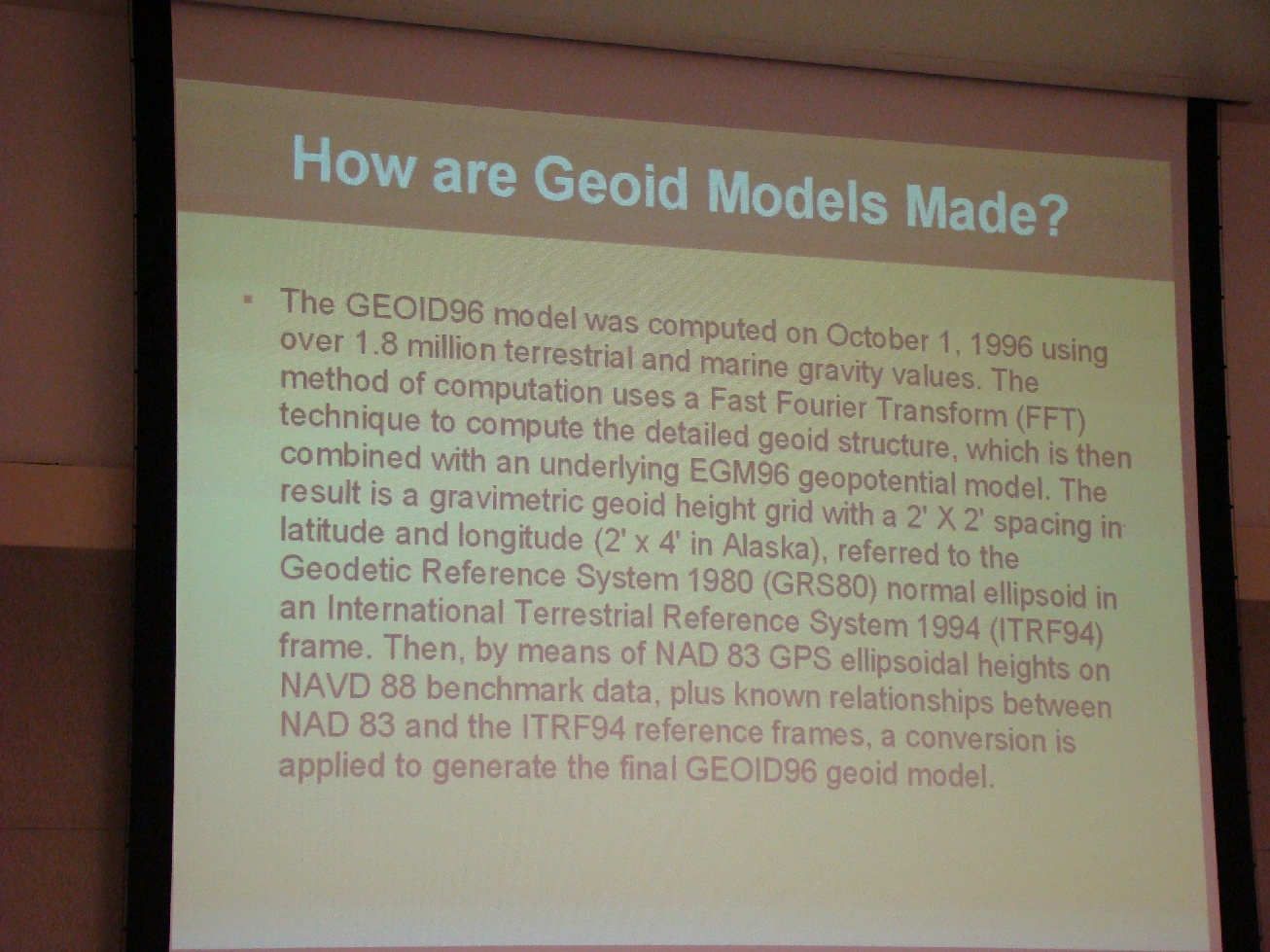 How are Geoid Models Made?

▪ The GEOID96 model was computed on October 1, 1996 using over 1.8 million terrestrial and marine gravity values. The method of computation uses a Fast Fourier Transform (FFT) technique to compute the detailed geoid structure, which is then combined with an underlying EGM96 geopotential model. The result is a gravimetric geoid height grid with a 2' X 2' spacing in latitude and longitude (2' x 4' in Alaska), referred to the Geodetic Reference System 1980 (GRS80) normal ellipsoid in an International Terrestrial Reference System 1994 (ITRF94) frame. Then, by means of NAD 83 GPS ellipsoidal heights on NAVD 88 benchmark data, plus known relationships between NAD 83 and the ITRF94 reference frames, a conversion is applied to generate the final GEOID96 geoid model.